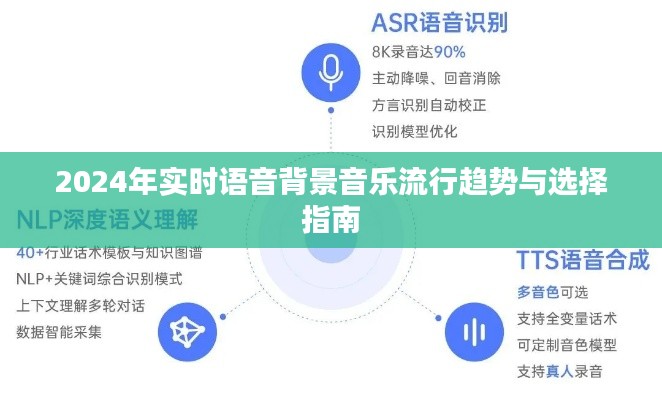 ASR语音识别

8K录音达90%
主动降噪、回音消除
方言识别自动校正
识别模型优化

2024年实时语音背景音乐流行趋势与选择指南

NLP深度语义理解

40+行业话术模板与知识图谱
NLP+关键词综合识别模式
上下文理解多轮对话
数据智能采集

TTS语音合成

多音色可选
支持全变量话术
可定制音色模型
支持真人录音